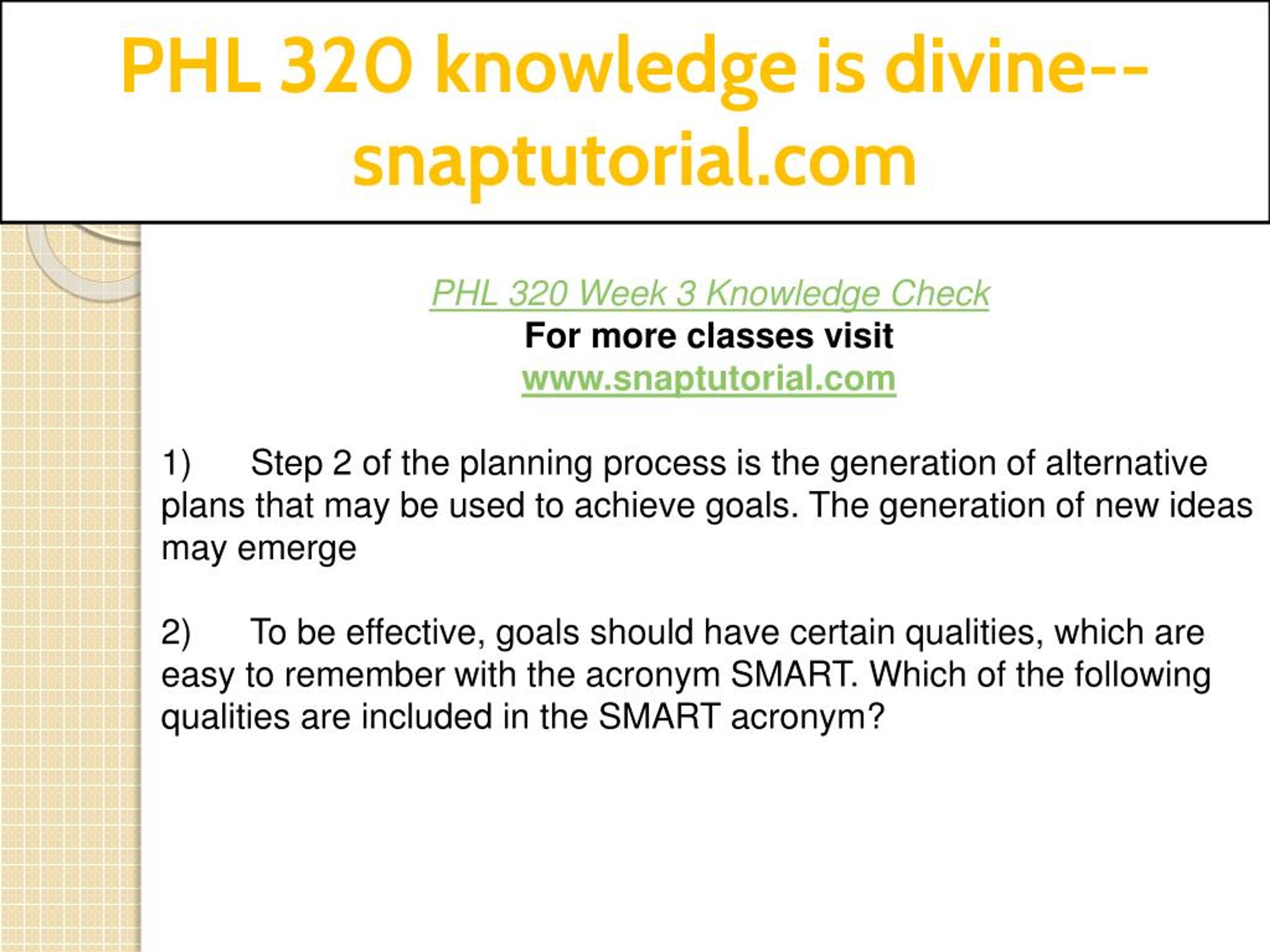 PHL 320 knowledge is divine--snaptutorial.com

PHL 320 Week 3 Knowledge Check
For more classes visit
www.snaptutorial.com

1) Step 2 of the planning process is the generation of alternative plans that may be used to achieve goals. The generation of new ideas may emerge

2) To be effective, goals should have certain qualities, which are easy to remember with the acronym SMART. Which of the following qualities are included in the SMART acronym?